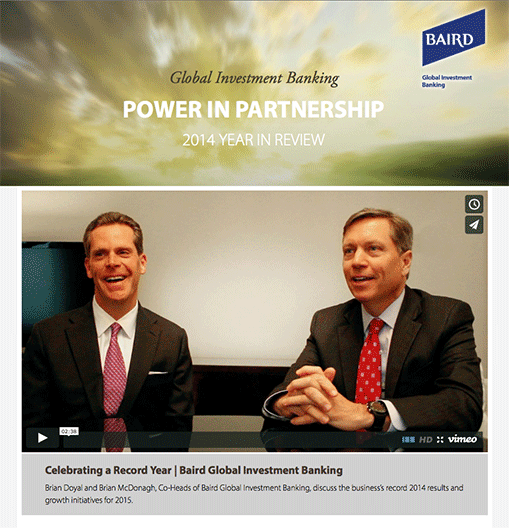 BAIRD
Global Investment Banking

Global Investment Banking
POWER IN PARTNERSHIP
2014 YEAR IN REVIEW

02:38
HD vimeo

Celebrating a Record Year | Baird Global Investment Banking
Brian Doyal and Brian McDonagh, Co-Heads of Baird Global Investment Banking, discuss the business's record 2014 results and growth initiatives for 2015.